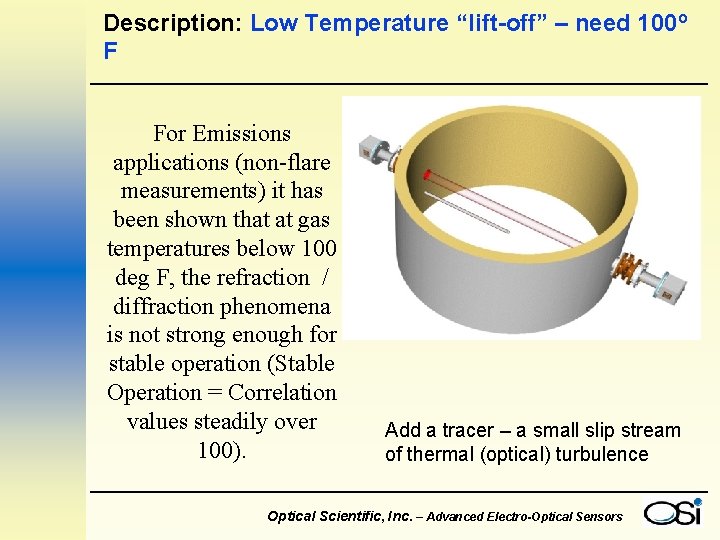 Description: Low Temperature “lift-off” – need 100° F

For Emissions applications (non-flare measurements) it has been shown that at gas temperatures below 100 deg F, the refraction / diffraction phenomena is not strong enough for stable operation (Stable Operation = Correlation values steadily over 100).

Add a tracer – a small slip stream of thermal (optical) turbulence

Optical Scientific, Inc. – Advanced Electro-Optical Sensors

OSi